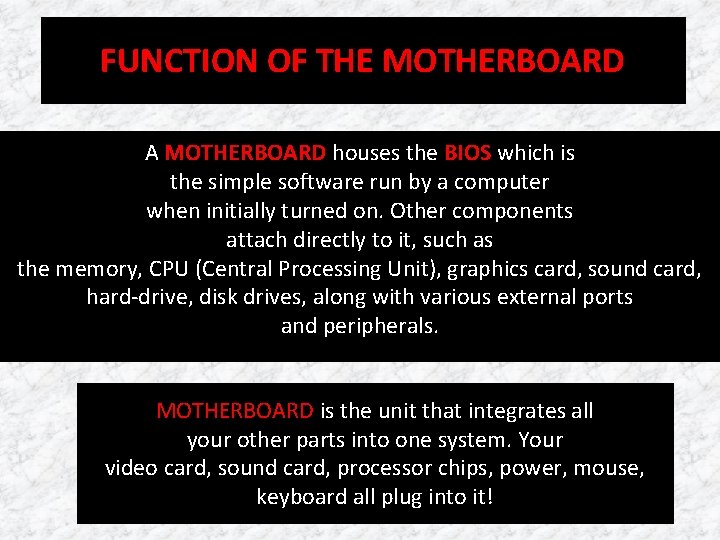 FUNCTION OF THE MOTHERBOARD

A MOTHERBOARD houses the BIOS which is the simple software run by a computer when initially turned on. Other components attach directly to it, such as the memory, CPU (Central Processing Unit), graphics card, sound card, hard-drive, disk drives, along with various external ports and peripherals.

MOTHERBOARD is the unit that integrates all your other parts into one system. Your video card, sound card, processor chips, power, mouse, keyboard all plug into it!